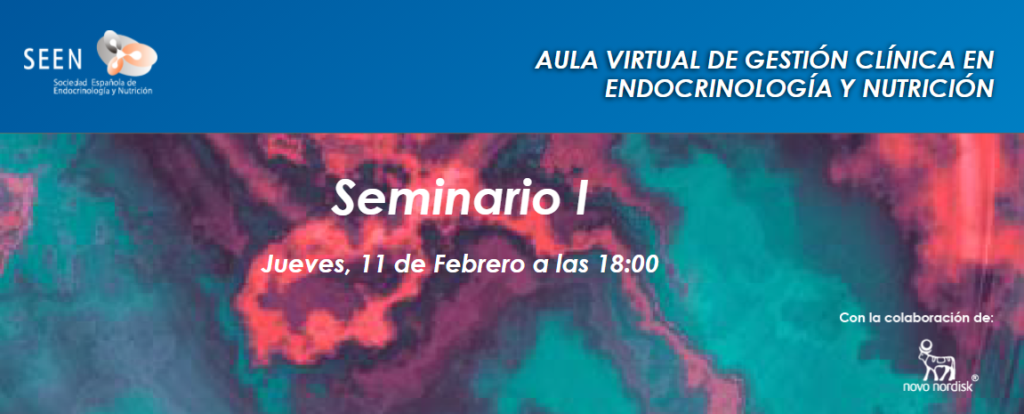 SEEN
Sociedad Española de Endocrinología y Nutrición

AULA VIRTUAL DE GESTIÓN CLÍNICA EN ENDOCRINOLOGÍA Y NUTRICIÓN

Seminario I

Jueves, 11 de Febrero a las 18:00

Con la colaboración de:

novo nordisk®